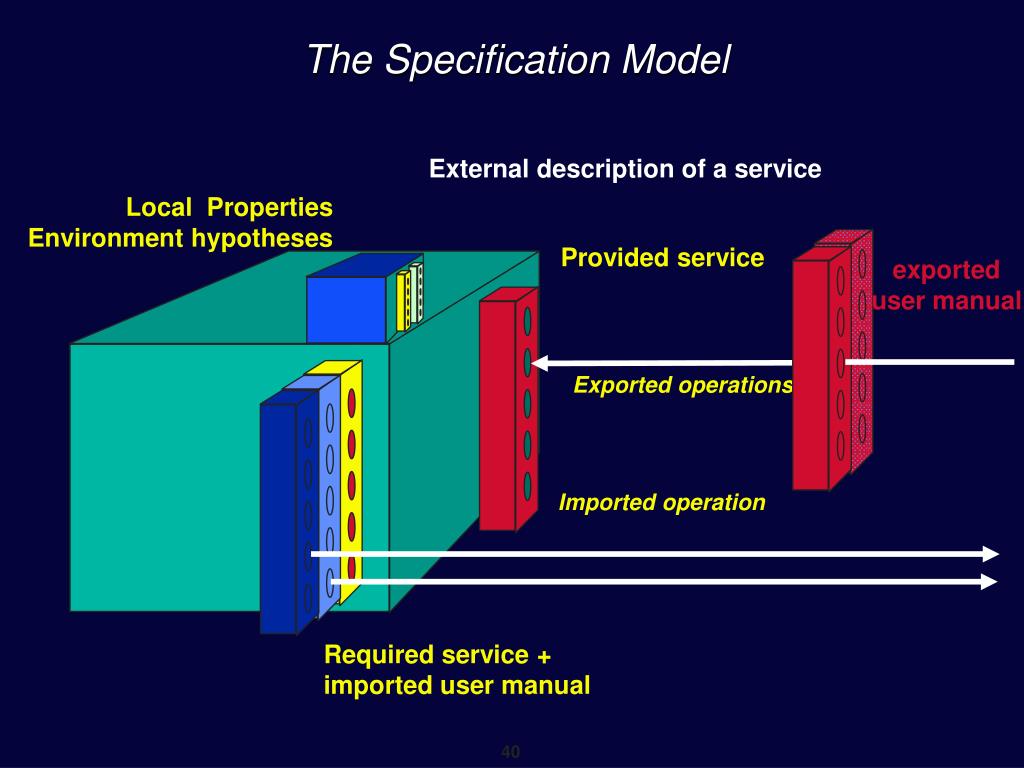 The Specification Model

External description of a service

Local Properties
Environment hypotheses

Provided service

exported user manual

Exported operations

Imported operation

Required service + imported user manual

40